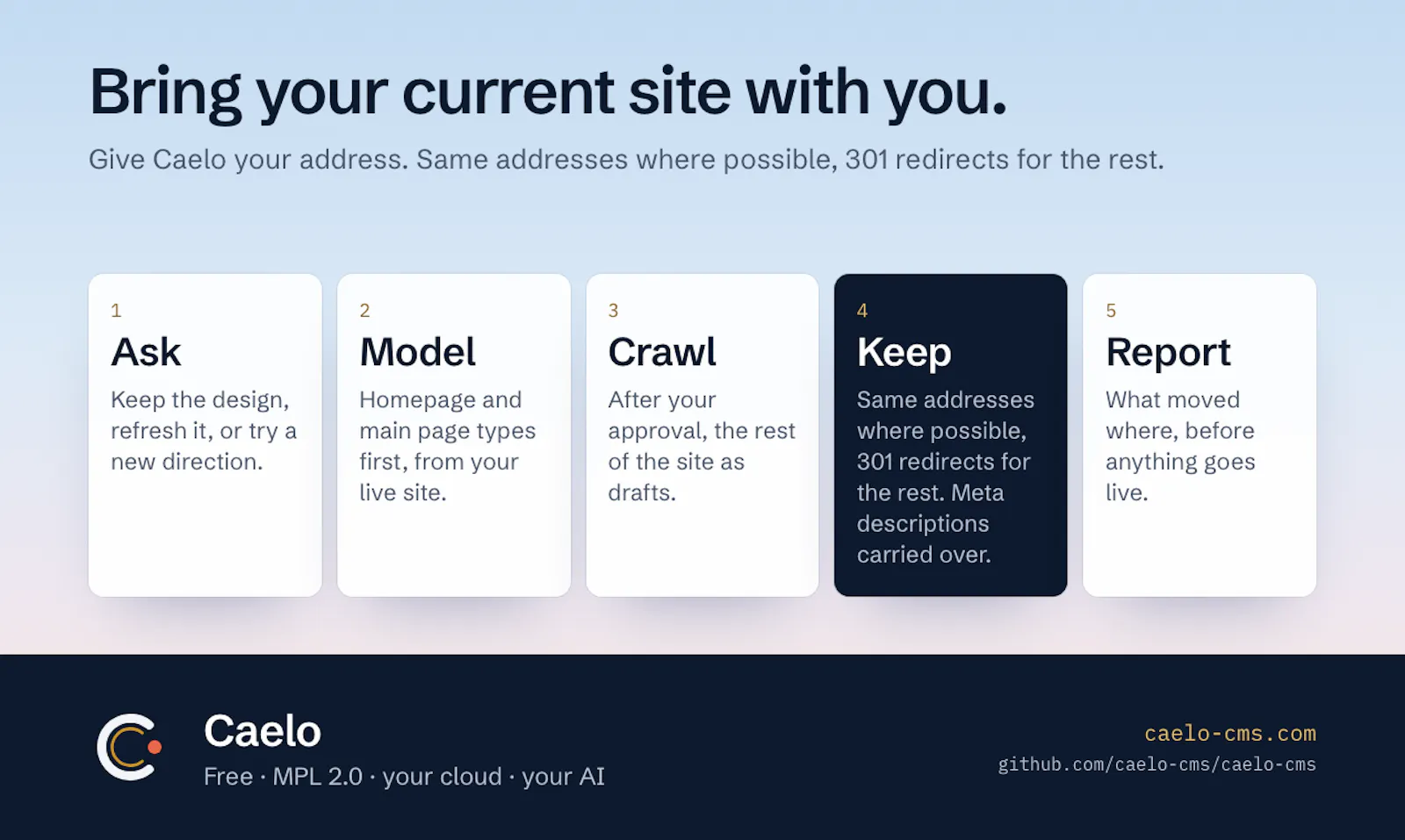 Bring your current site with you.

Give Caelo your address. Same addresses where possible, 301 redirects for the rest.

1
Ask
Keep the design, refresh it, or try a new direction.

2
Model
Homepage and main page types first, from your live site.

3
Crawl
After your approval, the rest of the site as drafts.

4
Keep
Same addresses where possible, 301 redirects for the rest. Meta descriptions carried over.

5
Report
What moved where, before anything goes live.

Caelo
Free · MPL 2.0 · your cloud · your AI

caelo-cms.com
github.com/caelo-cms/caelo-cms